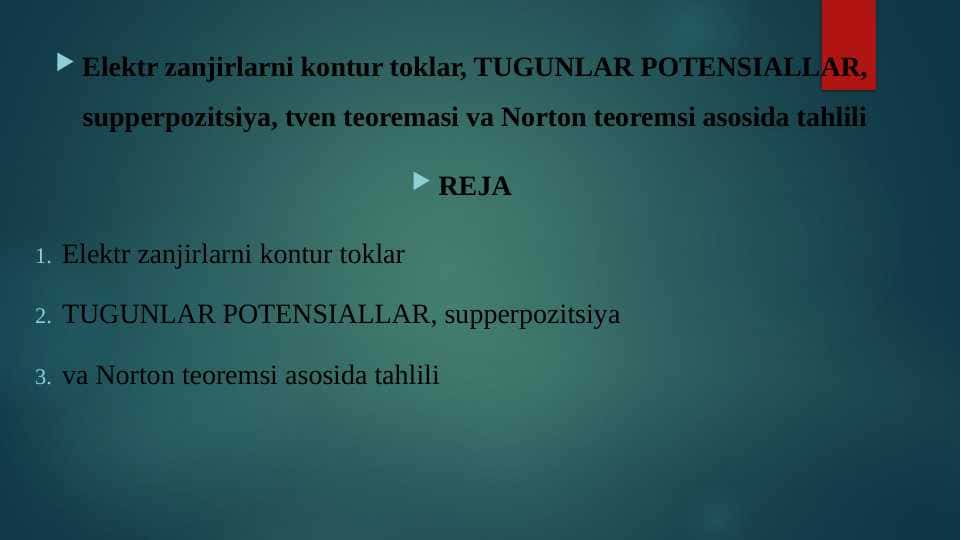 Elektr zanjirlarni kontur toklar, TUGUNLAR POTENSIALLAR, supperpozitsiya, tven teoremasi va Norton teoremsi asosida tahlili

REJA

1. Elektr zanjirlarni kontur toklar
2. TUGUNLAR POTENSIALLAR, supperpozitsiya
3. va Norton teoremsi asosida tahlili